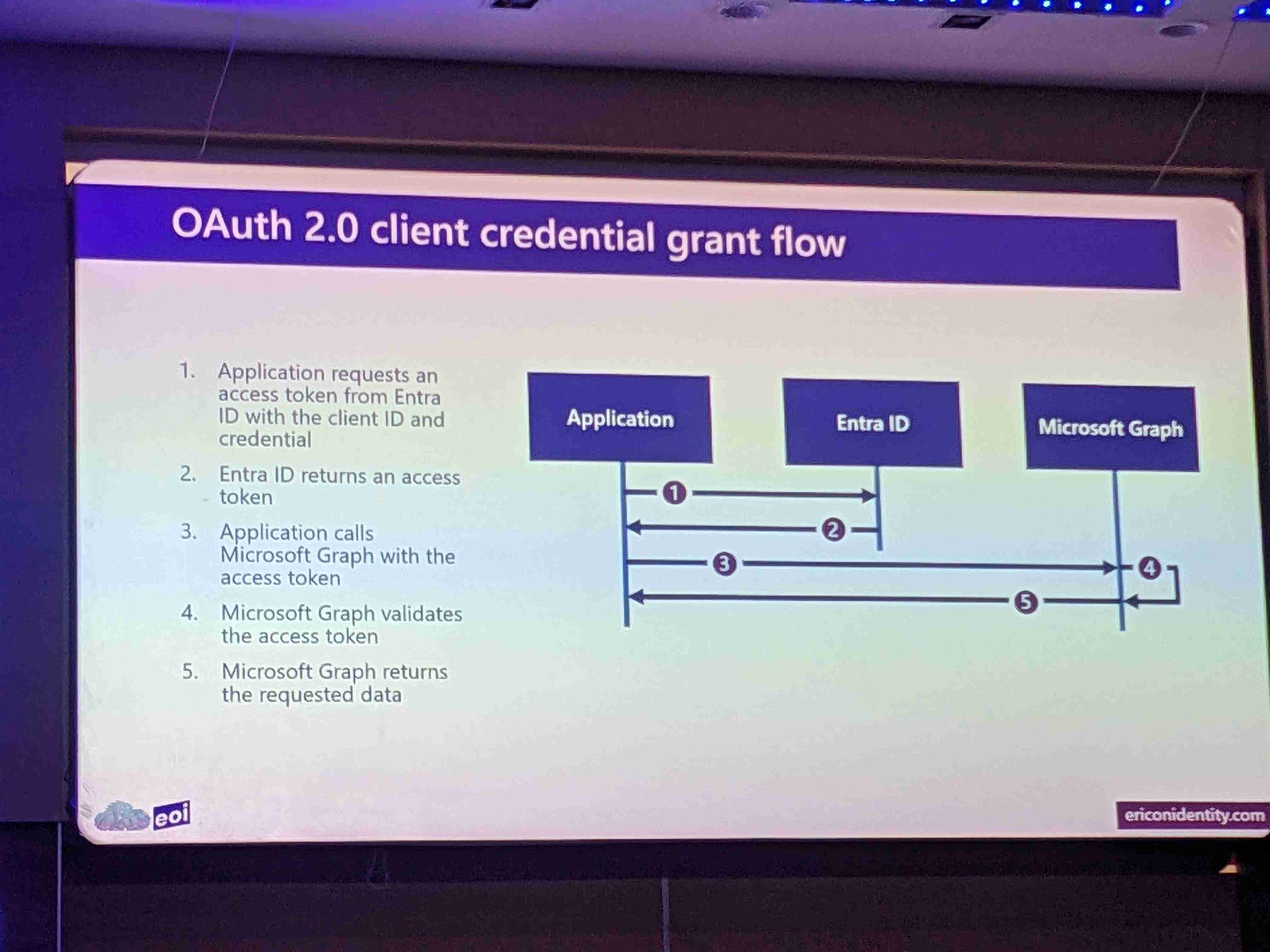 OAuth 2.0 client credential grant flow

1. Application requests an access token from Entra ID with the client ID and credential
2. Entra ID returns an access token
3. Application calls Microsoft Graph with the access token
4. Microsoft Graph validates the access token
5. Microsoft Graph returns the requested data

Application

Entra ID

Microsoft Graph

1

2

3

4

5

eoi

ericonidentity.com